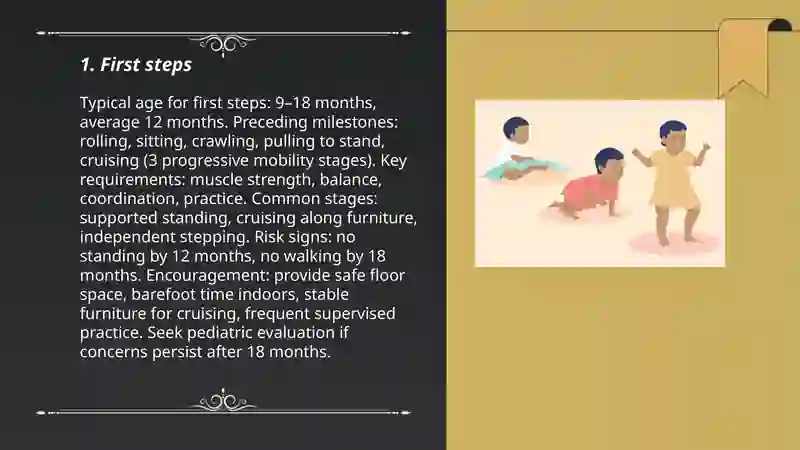 1. First steps

Typical age for first steps: 9–18 months, average 12 months. Preceding milestones: rolling, sitting, crawling, pulling to stand, cruising (3 progressive mobility stages). Key requirements: muscle strength, balance, coordination, practice. Common stages: supported standing, cruising along furniture, independent stepping. Risk signs: no standing by 12 months, no walking by 18 months. Encouragement: provide safe floor space, barefoot time indoors, stable furniture for cruising, frequent supervised practice. Seek pediatric evaluation if concerns persist after 18 months.